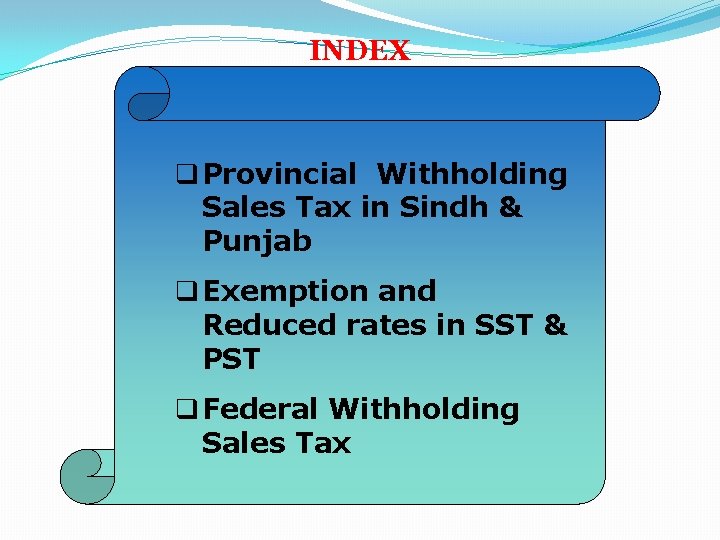 INDEX

❑ Provincial Withholding Sales Tax in Sindh & Punjab

❑ Exemption and Reduced rates in SST & PST

❑ Federal Withholding Sales Tax